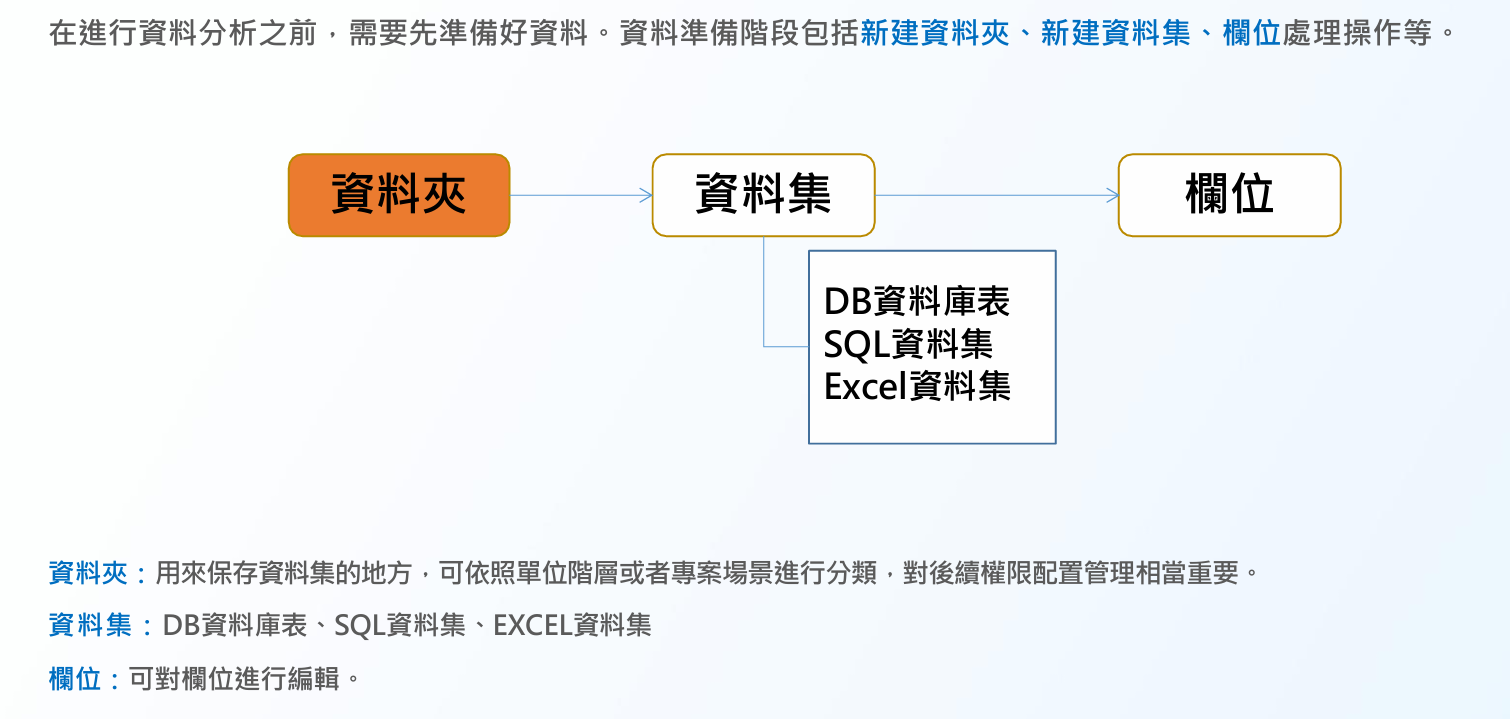 在進行資料分析之前，需要先準備好資料。資料準備階段包括新建資料夾、新建資料集、欄位處理操作等。

資料夾

資料集

欄位

DB資料庫表
SQL資料集
Excel資料集

資料夾：用來保存資料集的地方，可依照單位階層或者專案場景進行分類，對後續權限配置管理相當重要。

資料集：DB資料庫表、SQL資料集、EXCEL資料集

欄位：可對欄位進行編輯。